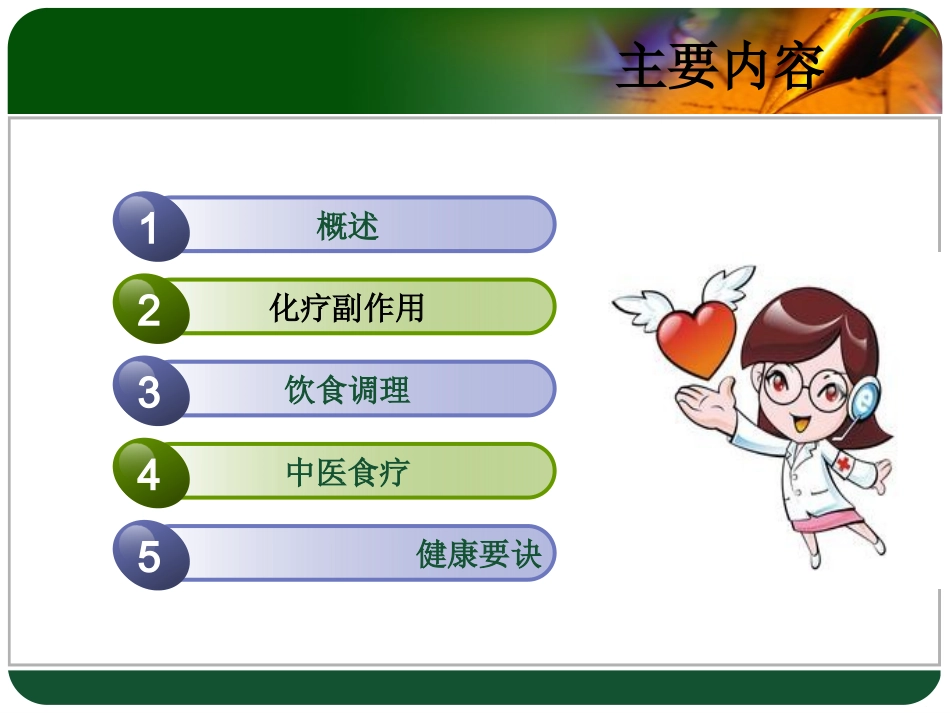 主要内容

1 概述

2 化疗副作用

3 饮食调理

4 中医食疗

5 健康要诀